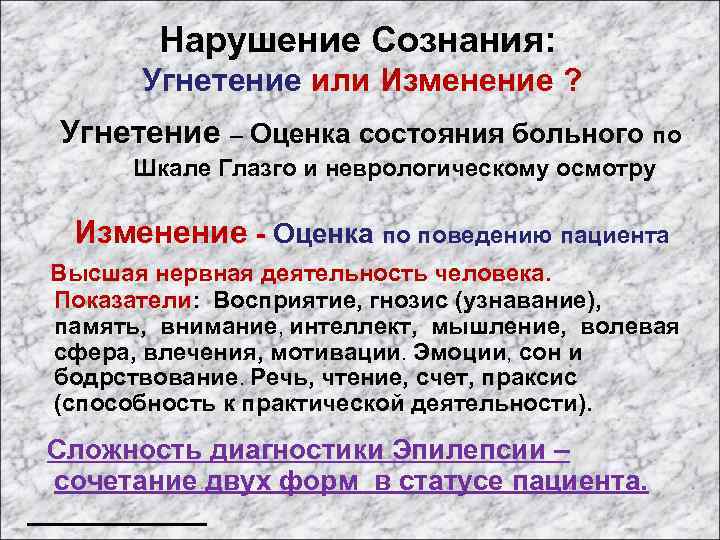 Нарушение Сознания:
Угнетение или Изменение ?

Угнетение – Оценка состояния больного по Шкале Глазго и неврологическому осмотру

Изменение - Оценка по поведению пациента

Высшая нервная деятельность человека.
Показатели: Восприятие, гнозис (узнавание), память, внимание, интеллект, мышление, волевая сфера, влечения, мотивации. Эмоции, сон и бодрствование. Речь, чтение, счет, праксис (способность к практической деятельности).

Сложность диагностики Эпилепсии – сочетание двух форм в статусе пациента.